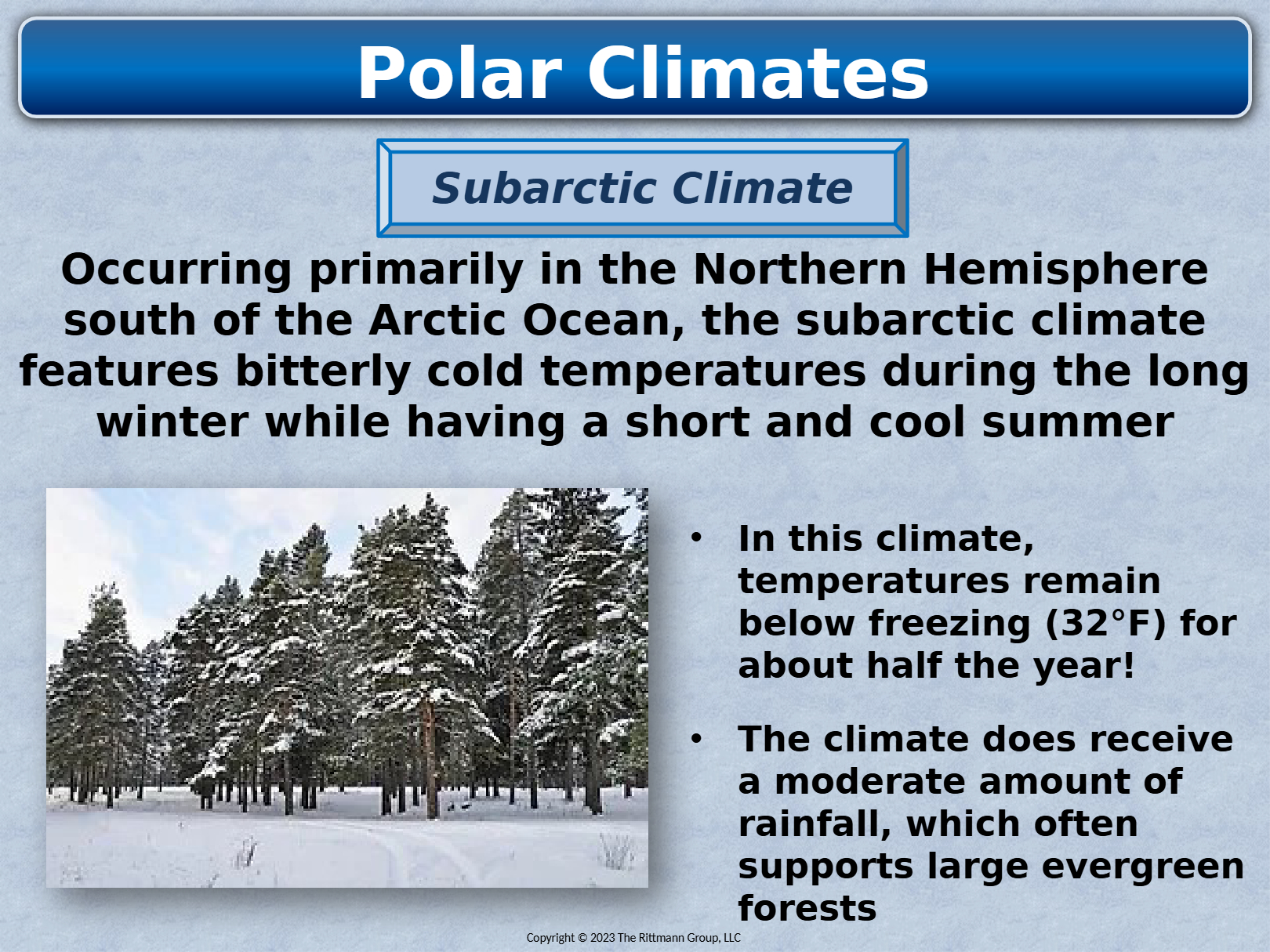 Polar Climates

Subarctic Climate

Occurring primarily in the Northern Hemisphere south of the Arctic Ocean, the subarctic climate features bitterly cold temperatures during the long winter while having a short and cool summer

• In this climate, temperatures remain below freezing (32°F) for about half the year!

• The climate does receive a moderate amount of rainfall, which often supports large evergreen forests

Copyright © 2023 The Rittmann Group, LLC